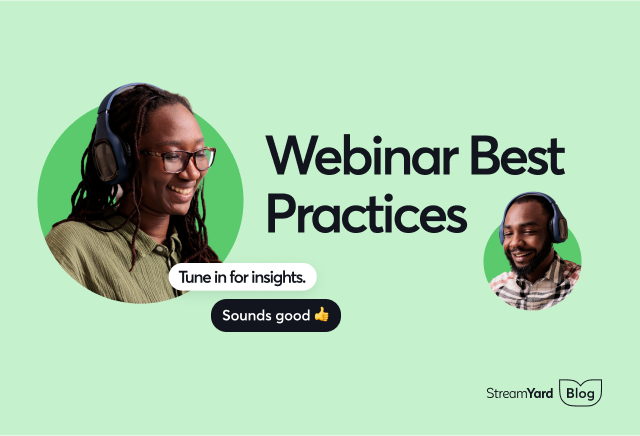 Webinar Best Practices

Tune in for insights.

Sounds good 👍

StreamYard Blog